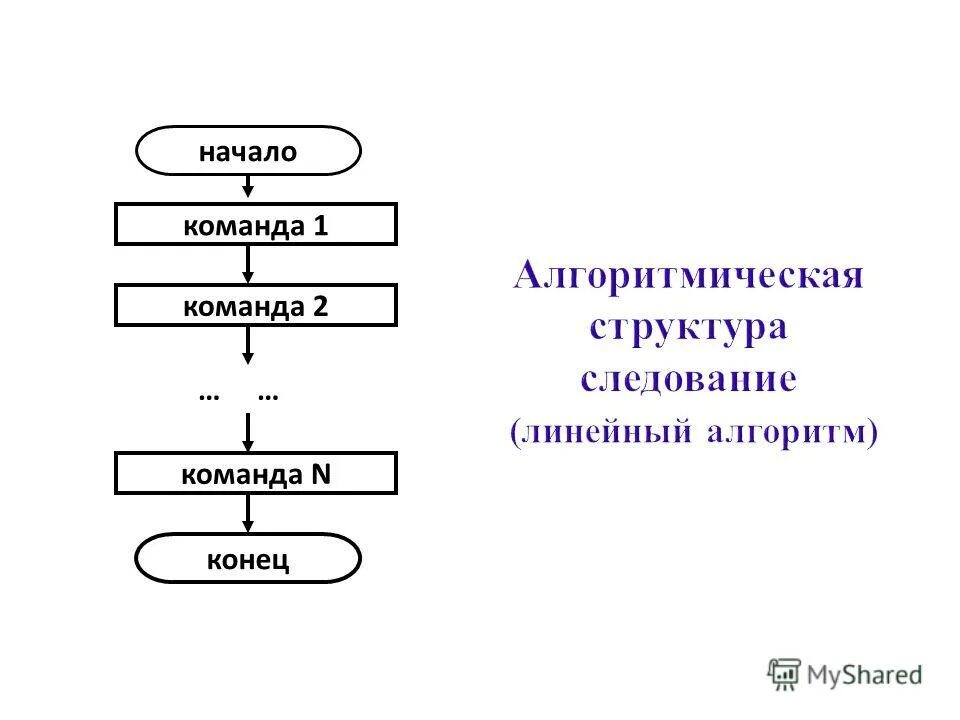 начало

команда 1

команда 2

… …

команда N

конец

Алгоритмическая структура следование (линейный алгоритм)

MyShared